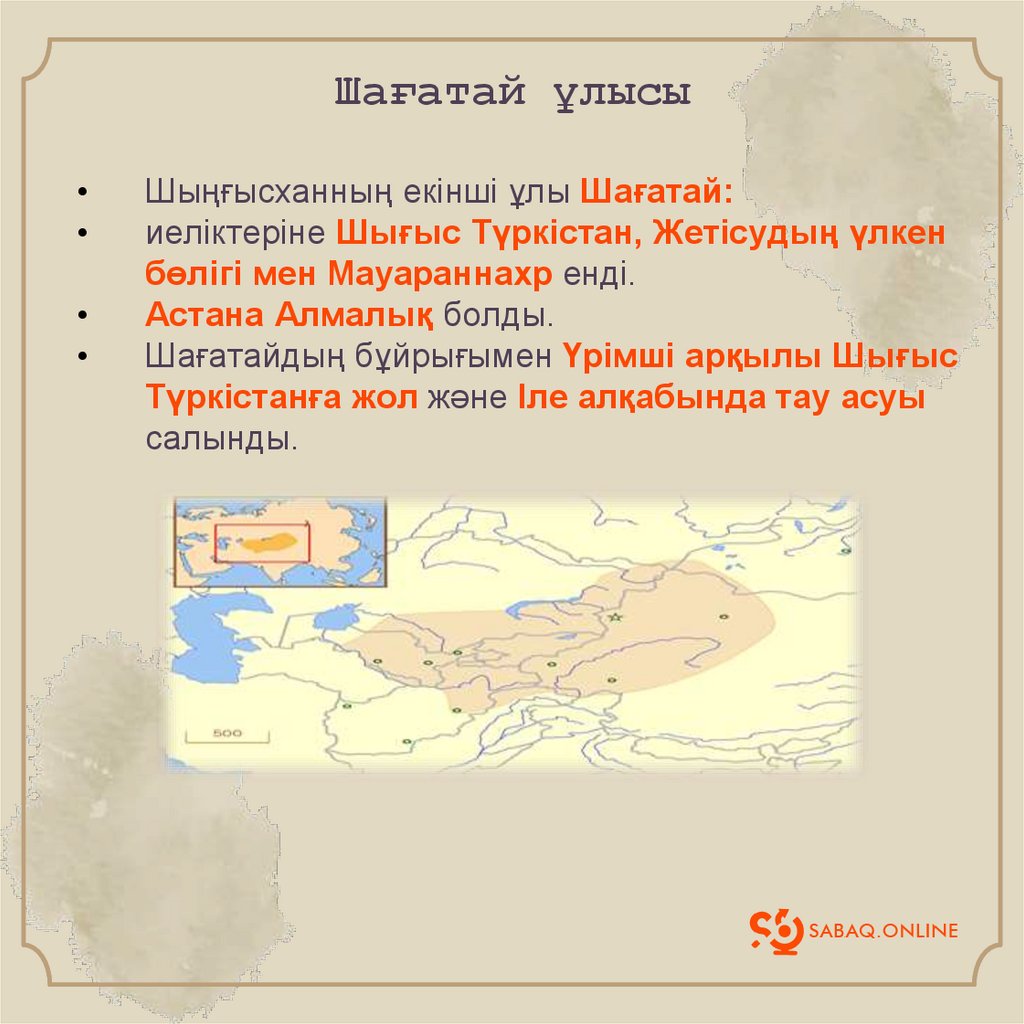 Шағатай ұлысы

• Шыңғысханның екінші ұлы Шағатай:
• иеліктеріне Шығыс Түркістан, Жетісудың үлкен бөлігі мен Мауараннахр енді.
• Астана Алмалық болды.
• Шағатайдың бұйрығымен Үрімші арқылы Шығыс Түркістанға жол және Іле алқабында тау асуы салынды.

500

SABAQ.ONLINE